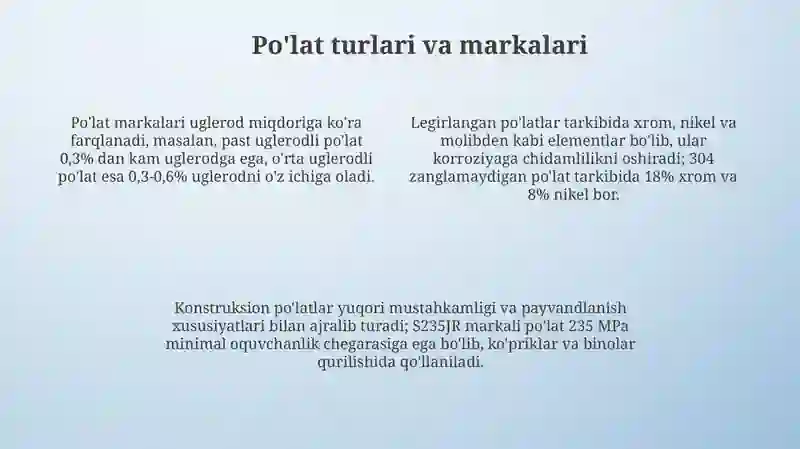 Po'lat turlari va markalari

Po'lat markalari uglerod miqdoriga ko'ra farqlanadi, masalan, past uglerodli po'lat 0,3% dan kam uglerodga ega, o'rta uglerodli po'lat esa 0,3-0,6% uglerodni o'z ichiga oladi.

Legirlangan po'latlar tarkibida xrom, nikel va molibden kabi elementlar bo'lib, ular korroziyaga chidamlilikni oshiradi; 304 zanglamaydigan po'lat tarkibida 18% xrom va 8% nikel bor.

Konstruksion po'latlar yuqori mustahkamligi va payvandlanish xususiyatlari bilan ajralib turadi; S235JR markali po'lat 235 MPa minimal oquvchanlik chegarasiga ega bo'lib, ko'priklar va binolar qurilishida qo'llaniladi.